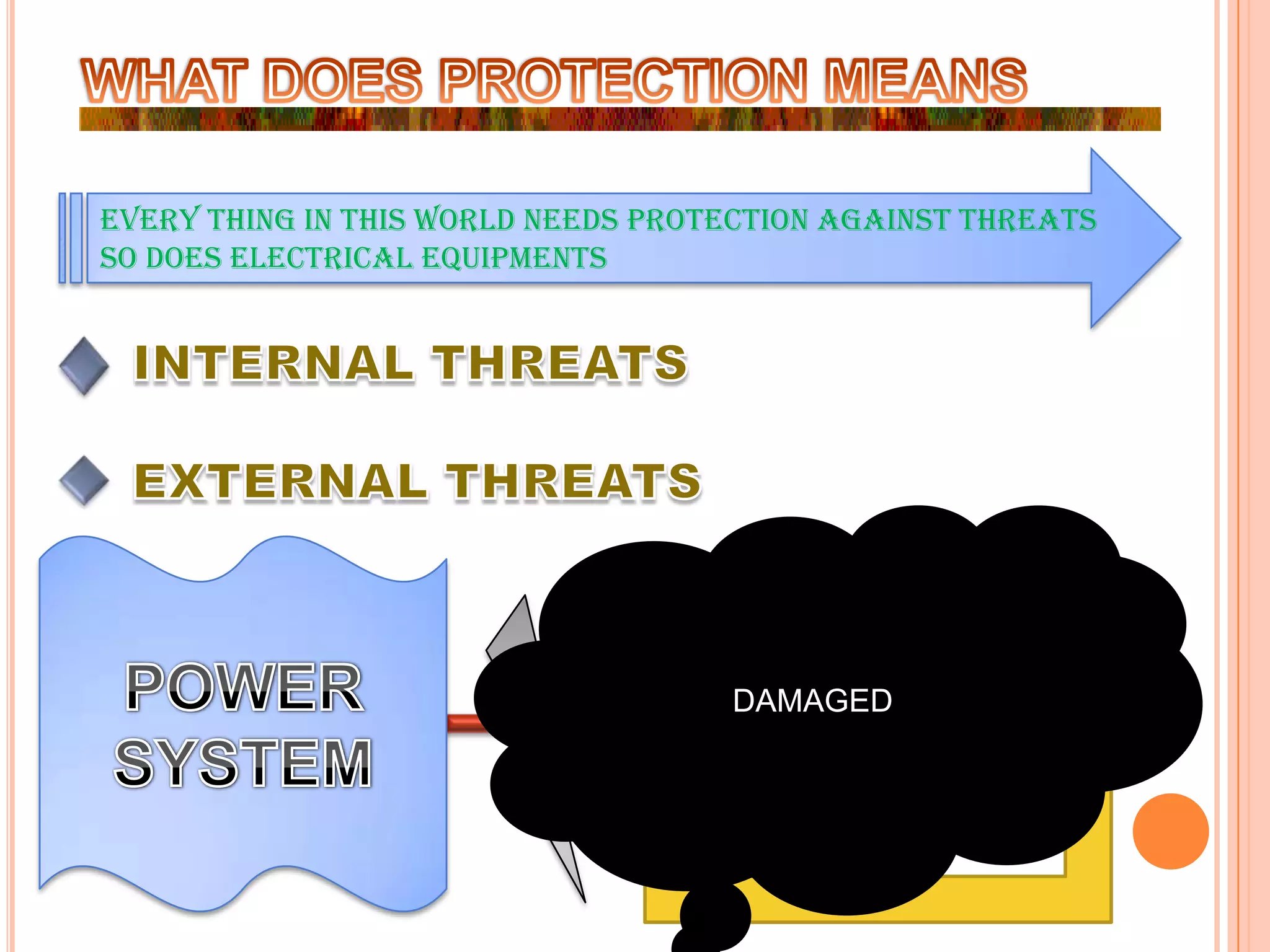 WHAT DOES PROTECTION MEANS

EVERY THING IN THIS WORLD NEEDS PROTECTION AGAINST THREATS SO DOES ELECTRICAL EQUIPMENTS

INTERNAL THREATS

EXTERNAL THREATS

POWER SYSTEM

DAMAGED